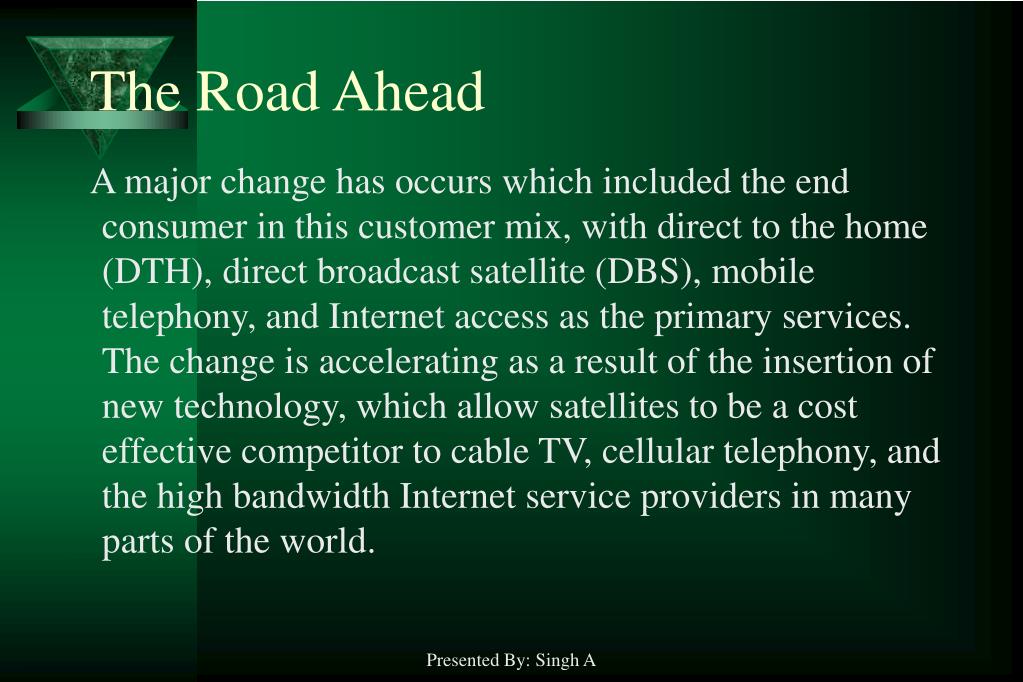 The Road Ahead

A major change has occurs which included the end consumer in this customer mix, with direct to the home (DTH), direct broadcast satellite (DBS), mobile telephony, and Internet access as the primary services. The change is accelerating as a result of the insertion of new technology, which allow satellites to be a cost effective competitor to cable TV, cellular telephony, and the high bandwidth Internet service providers in many parts of the world.

Presented By: Singh A